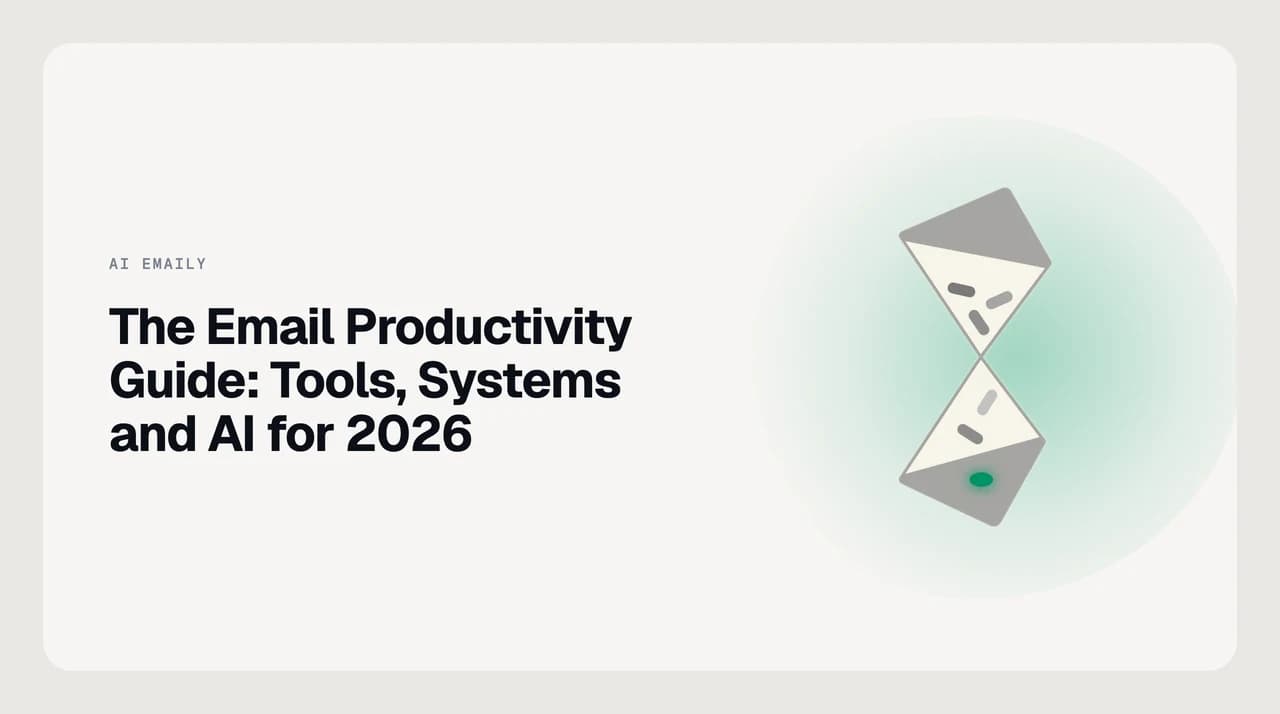 AI EMAILY

The Email Productivity Guide: Tools, Systems and AI for 2026